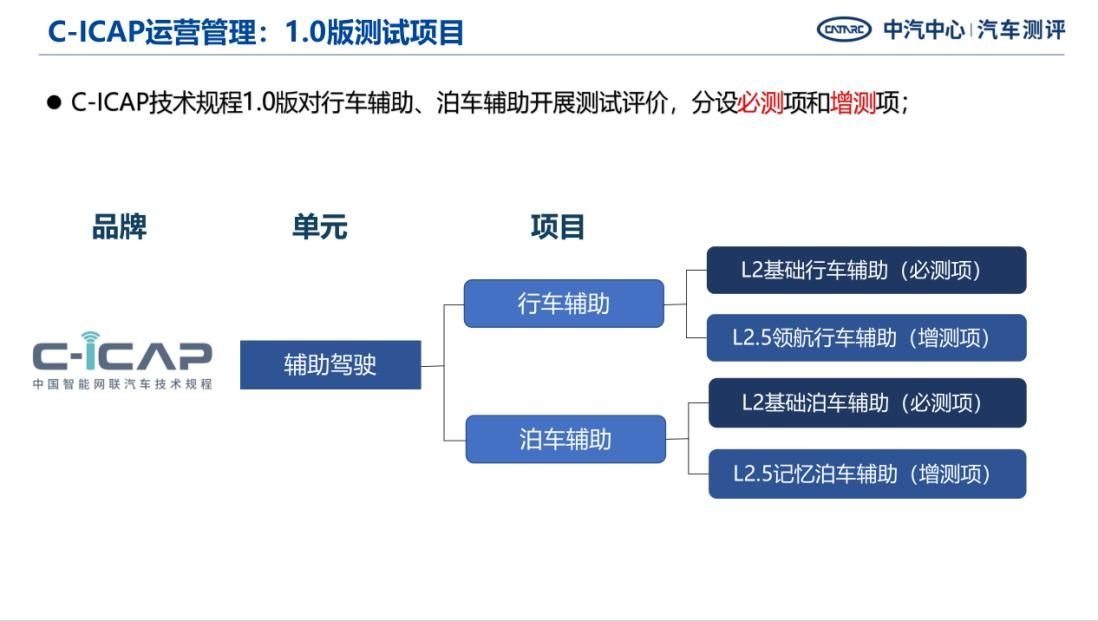 C-ICAP运营管理：1.0版测试项目

CATARC 中汽中心 | 汽车测评

● C-ICAP技术规程1.0版对行车辅助、泊车辅助开展测试评价，分设必测项和增测项；

品牌

单元

项目

C-ICAP
中国智能网联汽车技术规程

辅助驾驶

行车辅助

泊车辅助

L2基础行车辅助（必测项）

L2.5领航行车辅助（增测项）

L2基础泊车辅助（必测项）

L2.5记忆泊车辅助（增测项）